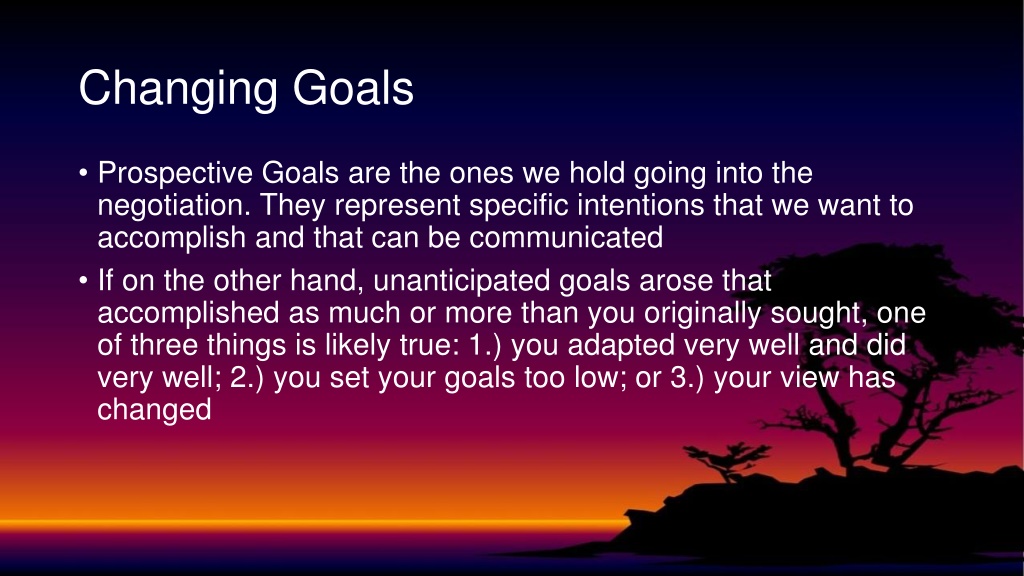 Changing Goals

• Prospective Goals are the ones we hold going into the negotiation. They represent specific intentions that we want to accomplish and that can be communicated

• If on the other hand, unanticipated goals arose that accomplished as much or more than you originally sought, one of three things is likely true: 1.) you adapted very well and did very well; 2.) you set your goals too low; or 3.) your view has changed